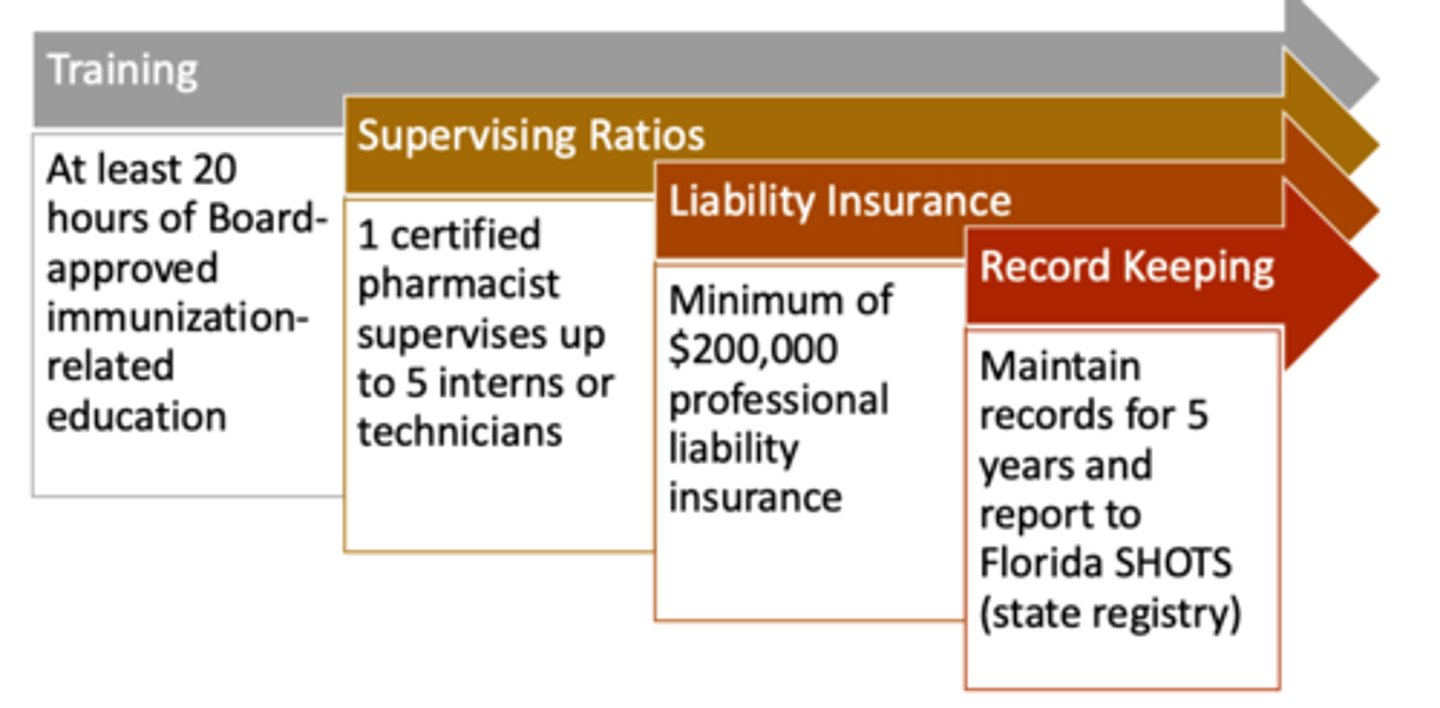 Training

At least 20 hours of Board-approved immunization-related education

Supervising Ratios

1 certified pharmacist supervises up to 5 interns or technicians

Liability Insurance

Minimum of \$200,000 professional liability insurance

Record Keeping

Maintain records for 5 years and report to Florida SHOTS (state registry)